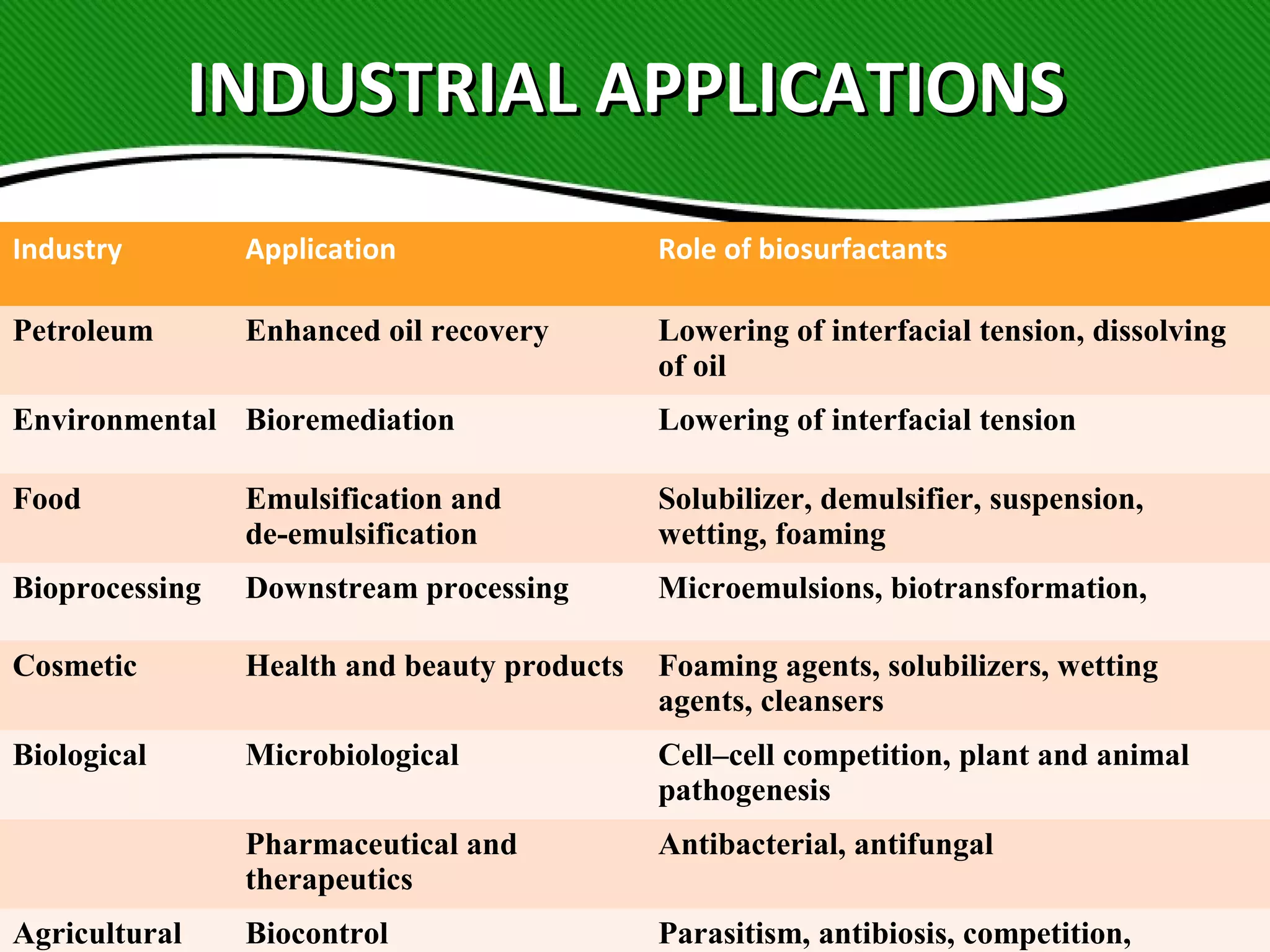 INDUSTRIAL APPLICATIONS

| Industry | Application | Role of biosurfactants |
|---|---|---|
| Petroleum | Enhanced oil recovery | Lowering of interfacial tension, dissolving of oil |
| Environmental | Bioremediation | Lowering of interfacial tension |
| Food | Emulsification and de-emulsification | Solubilizer, demulsifier, suspension, wetting, foaming |
| Bioprocessing | Downstream processing | Microemulsions, biotransformation, |
| Cosmetic | Health and beauty products | Foaming agents, solubilizers, wetting agents, cleansers |
| Biological | Microbiological | Cell–cell competition, plant and animal pathogenesis |
| | Pharmaceutical and therapeutics | Antibacterial, antifungal |
| Agricultural | Biocontrol | Parasitism, antibiosis, competition, |